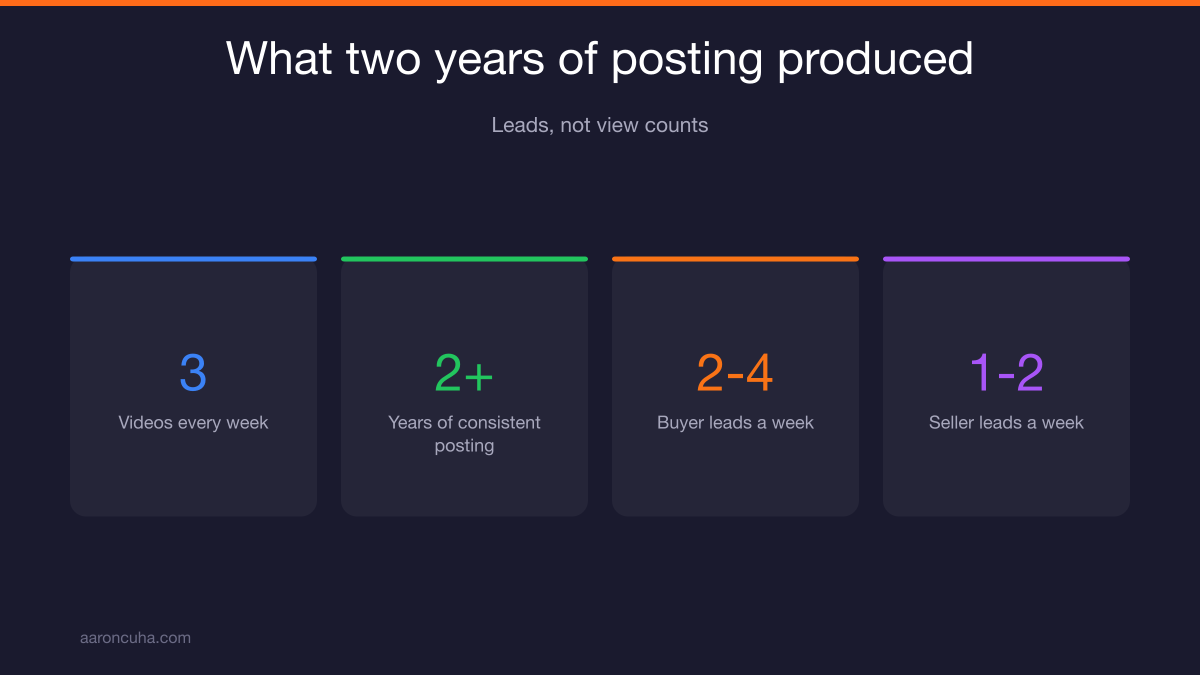 What two years of posting produced

Leads, not view counts

3
Videos every week

2+
Years of consistent posting

2-4
Buyer leads a week

1-2
Seller leads a week

aaroncuha.com